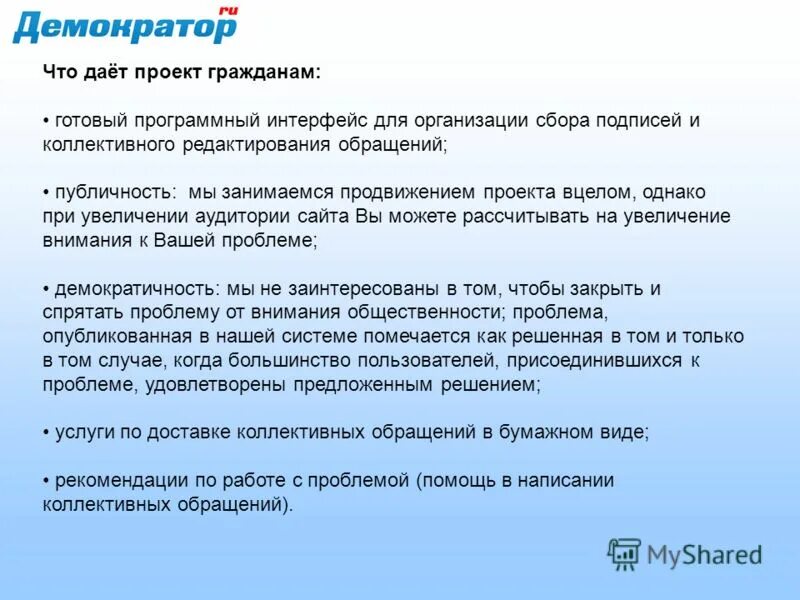 Демократор ru

Что даёт проект гражданам:

• готовый программный интерфейс для организации сбора подписей и коллективного редактирования обращений;

• публичность: мы занимаемся продвижением проекта вцелом, однако при увеличении аудитории сайта Вы можете рассчитывать на увеличение внимания к Вашей проблеме;

• демократичность: мы не заинтересованы в том, чтобы закрыть и спрятать проблему от внимания общественности; проблема, опубликованная в нашей системе помечается как решенная в том и только в том случае, когда большинство пользователей, присоединившихся к проблеме, удовлетворены предложенным решением;

• услуги по доставке коллективных обращений в бумажном виде;

• рекомендации по работе с проблемой (помощь в написании коллективных обращений).

MyShared